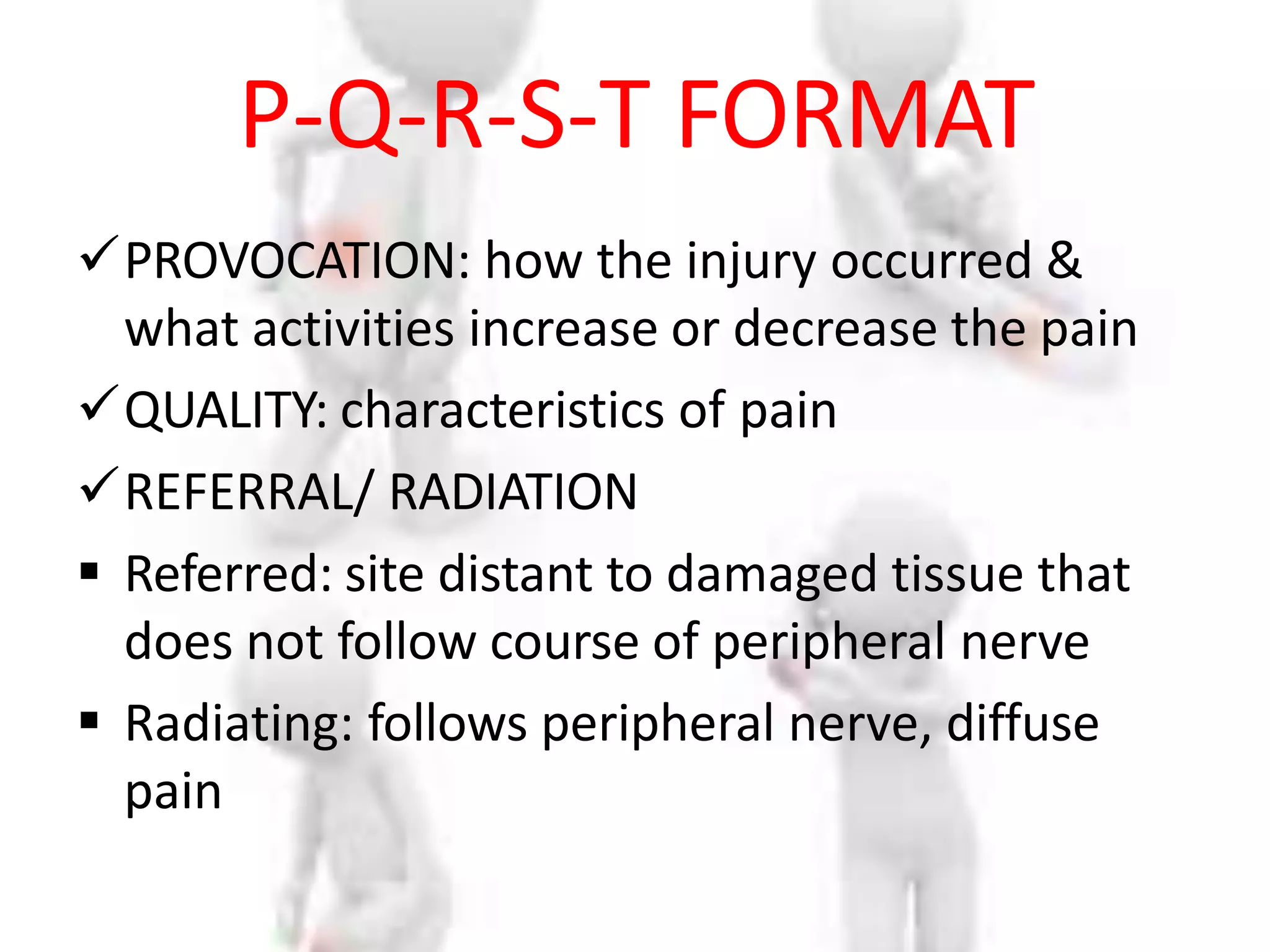 P-Q-R-S-T FORMAT

✓ PROVOCATION: how the injury occurred & what activities increase or decrease the pain

✓ QUALITY: characteristics of pain

✓ REFERRAL/ RADIATION

▪ Referred: site distant to damaged tissue that does not follow course of peripheral nerve

▪ Radiating: follows peripheral nerve, diffuse pain